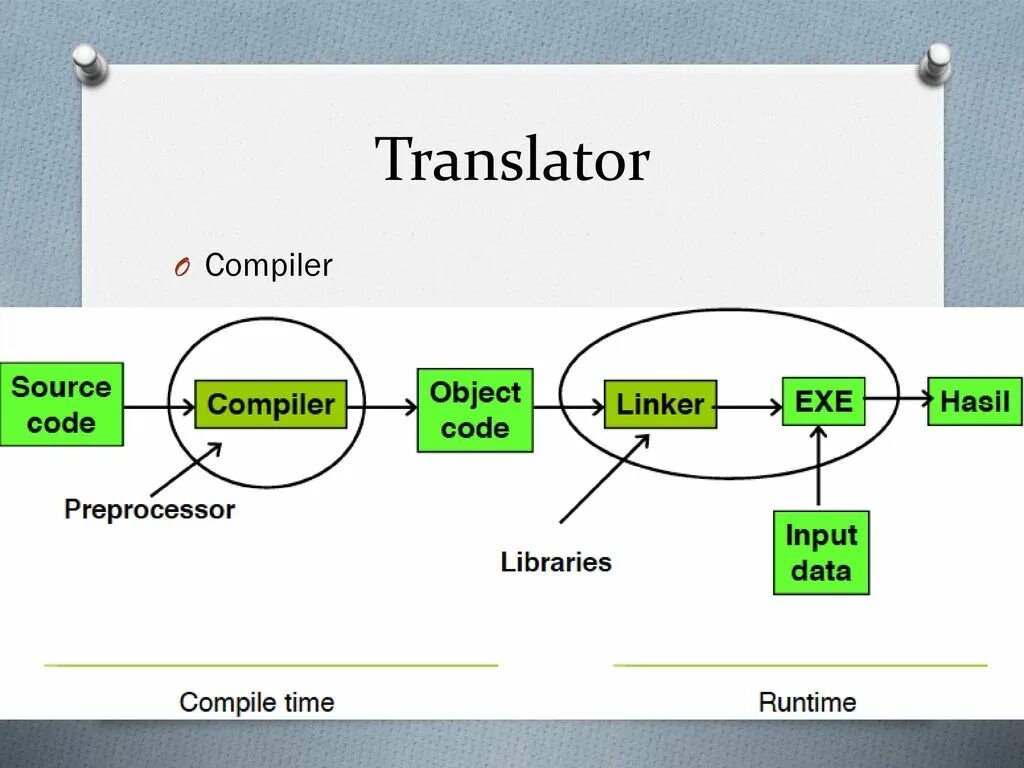 Translator

O Compiler

Source code

Compiler

Object code

Linker

EXE

Hasil

Preprocessor

Libraries

Input data

Compile time

Runtime